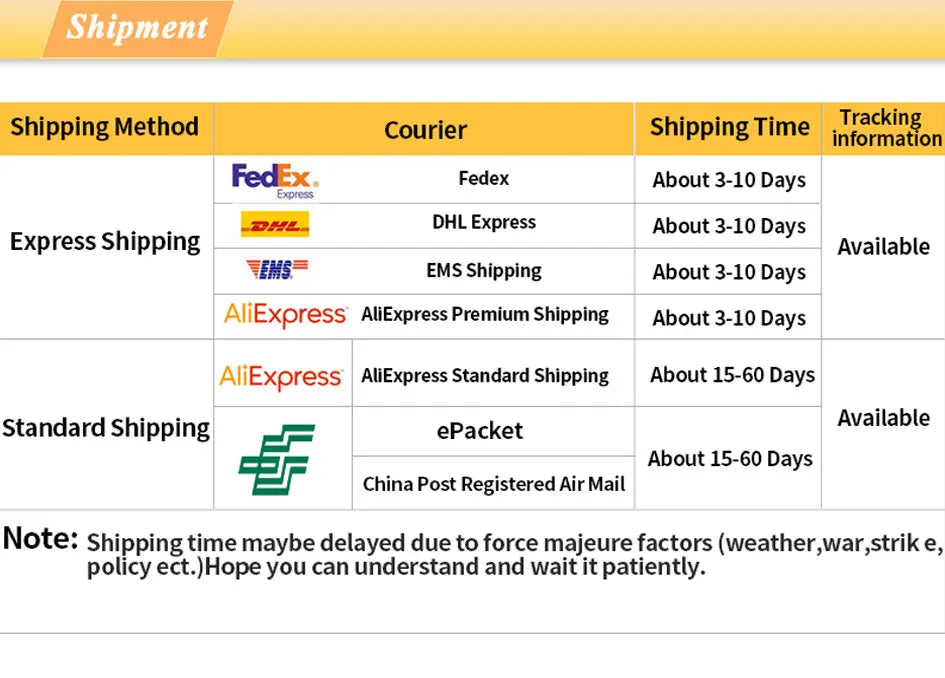 Shipment

| Shipping Method | Courier | | Shipping Time | Tracking information |
|---|---|---|---|---|
| Express Shipping | FedEx Express | Fedex | About 3-10 Days | Available |
| | DHL | DHL Express | About 3-10 Days | |
| | EMS | EMS Shipping | About 3-10 Days | |
| | AliExpress | AliExpress Premium Shipping | About 3-10 Days | |
| Standard Shipping | AliExpress | AliExpress Standard Shipping | About 15-60 Days | Available |
| | | ePacket | About 15-60 Days | |
| | | China Post Registered Air Mail | | |

Note: Shipping time maybe delayed due to force majeure factors (weather,war,strik e, policy ect.)Hope you can understand and wait it patiently.